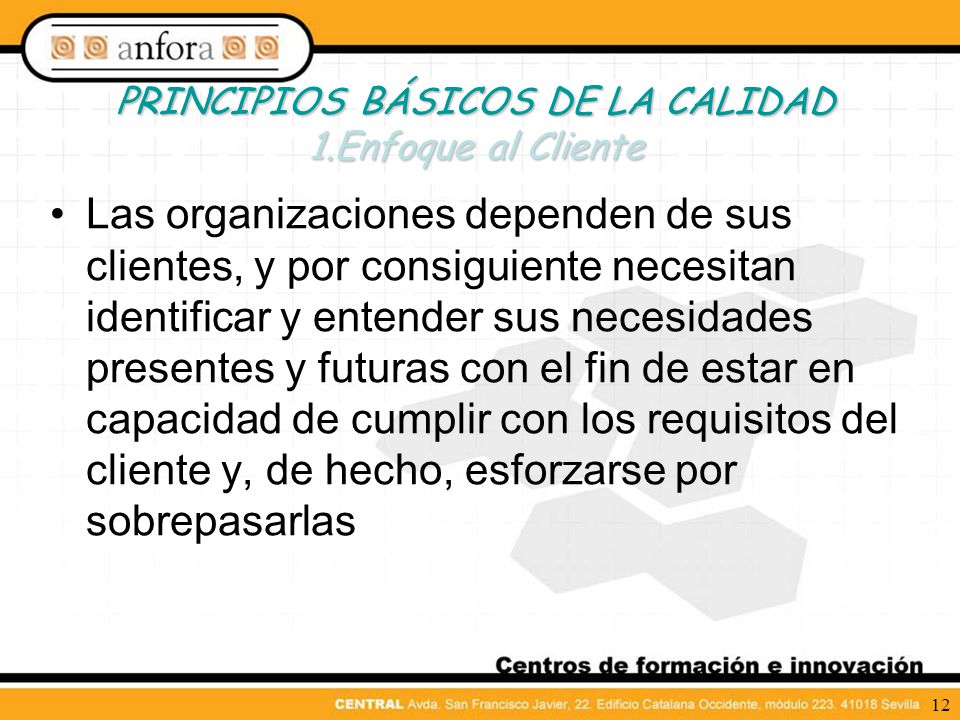 anfora

PRINCIPIOS BÁSICOS DE LA CALIDAD
1.Enfoque al Cliente

• Las organizaciones dependen de sus clientes, y por consiguiente necesitan identificar y entender sus necesidades presentes y futuras con el fin de estar en capacidad de cumplir con los requisitos del cliente y, de hecho, esforzarse por sobrepasarlas

Centros de formación e innovación

CENTRAL Avda. San Francisco Javier, 22. Edificio Catalana Occidente, módulo 223. 41018 Sevilla 12